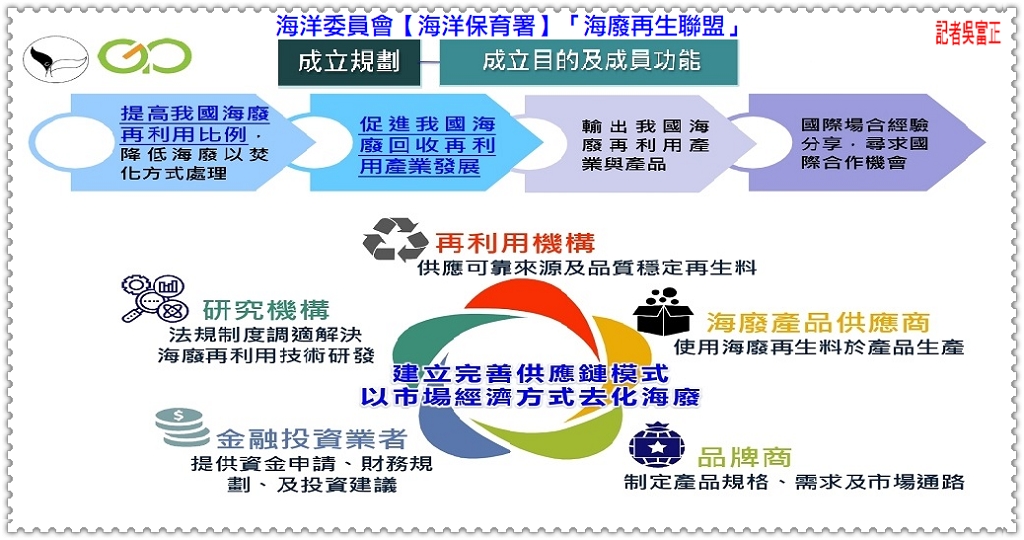 海洋委員會【海洋保育署】「海廢再生聯盟」

記者吳富正

成立規劃

成立目的及成員功能

提高我國海廢再利用比例，降低海廢以焚化方式處理

促進我國海廢回收再利用產業發展

輸出我國海廢再利用產業與產品

國際場合經驗分享，尋求國際合作機會

再利用機構
供應可靠來源及品質穩定再生料

研究機構
法規制度調適解決
海廢再利用技術研發

海廢產品供應商
使用海廢再生料於產品生產

建立完善供應鏈模式
以市場經濟方式去化海廢

金融投資業者
提供資金申請、財務規劃、及投資建議

品牌商
制定產品規格、需求及市場通路